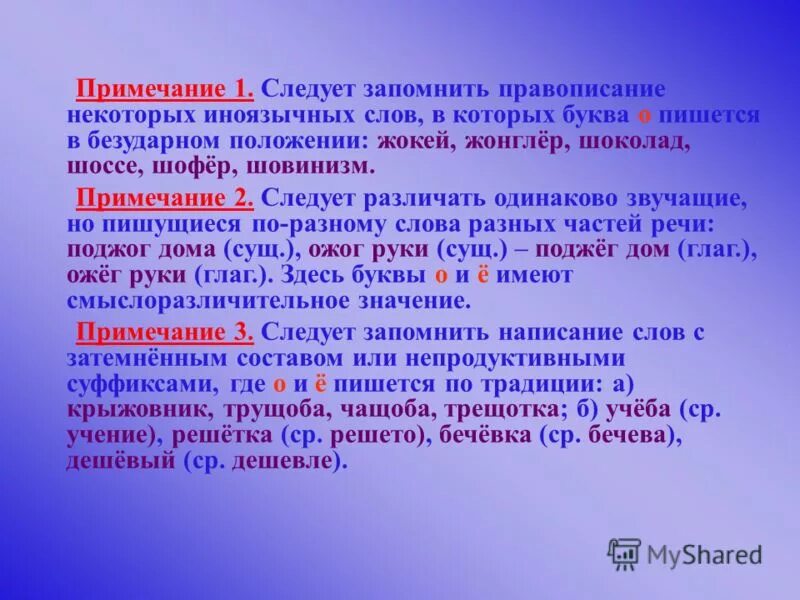 Примечание 1. Следует запомнить правописание некоторых иноязычных слов, в которых буква о пишется в безударном положении: жокей, жонглёр, шоколад, шоссе, шофёр, шовинизм.

Примечание 2. Следует различать одинаково звучащие, но пишущиеся по-разному слова разных частей речи: поджог дома (сущ.), ожог руки (сущ.) – поджёг дом (глаг.), ожёг руки (глаг.). Здесь буквы о и ё имеют смыслоразличительное значение.

Примечание 3. Следует запомнить написание слов с затемнённым составом или непродуктивными суффиксами, где о и ё пишется по традиции: а) крыжовник, трущоба, чащоба, трещотка; б) учёба (ср. учение), решётка (ср. решето), бечёвка (ср. бечева), дешёвый (ср. дешевле).

MyShared